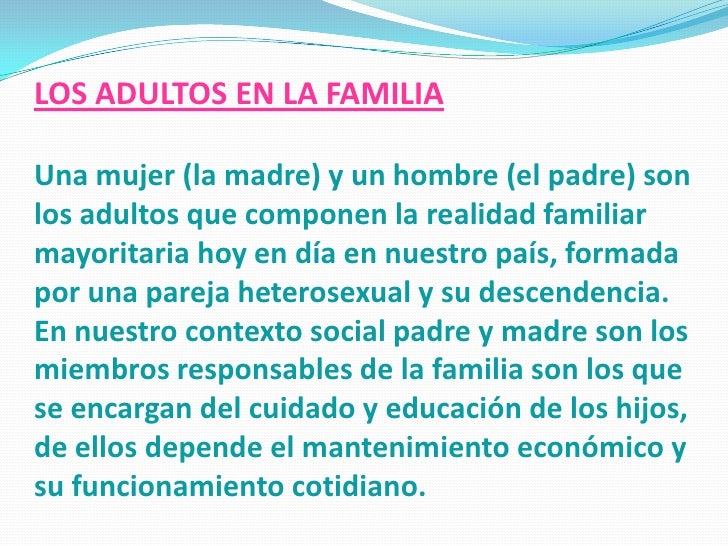 LOS ADULTOS EN LA FAMILIA

Una mujer (la madre) y un hombre (el padre) son los adultos que componen la realidad familiar mayoritaria hoy en día en nuestro país, formada por una pareja heterosexual y su descendencia. En nuestro contexto social padre y madre son los miembros responsables de la familia son los que se encargan del cuidado y educación de los hijos, de ellos depende el mantenimiento económico y su funcionamiento cotidiano.